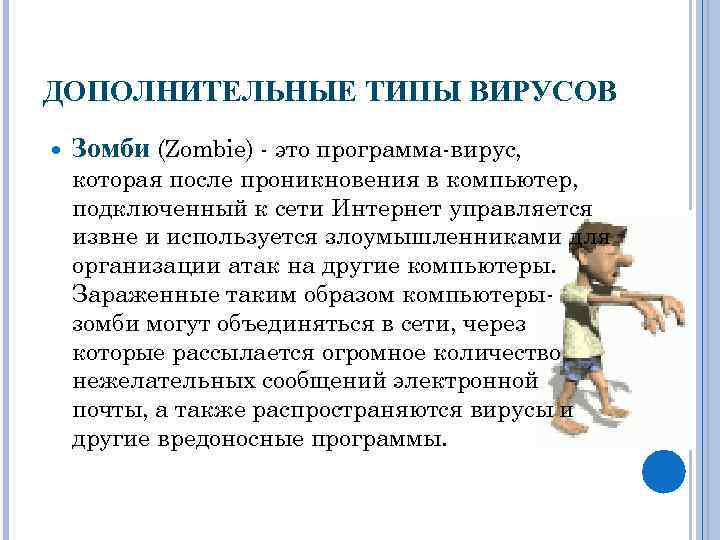 ДОПОЛНИТЕЛЬНЫЕ ТИПЫ ВИРУСОВ

Зомби (Zombie) - это программа-вирус, которая после проникновения в компьютер, подключенный к сети Интернет управляется извне и используется злоумышленниками для организации атак на другие компьютеры. Зараженные таким образом компьютеры-зомби могут объединяться в сети, через которые рассылается огромное количество нежелательных сообщений электронной почты, а также распространяются вирусы и другие вредоносные программы.